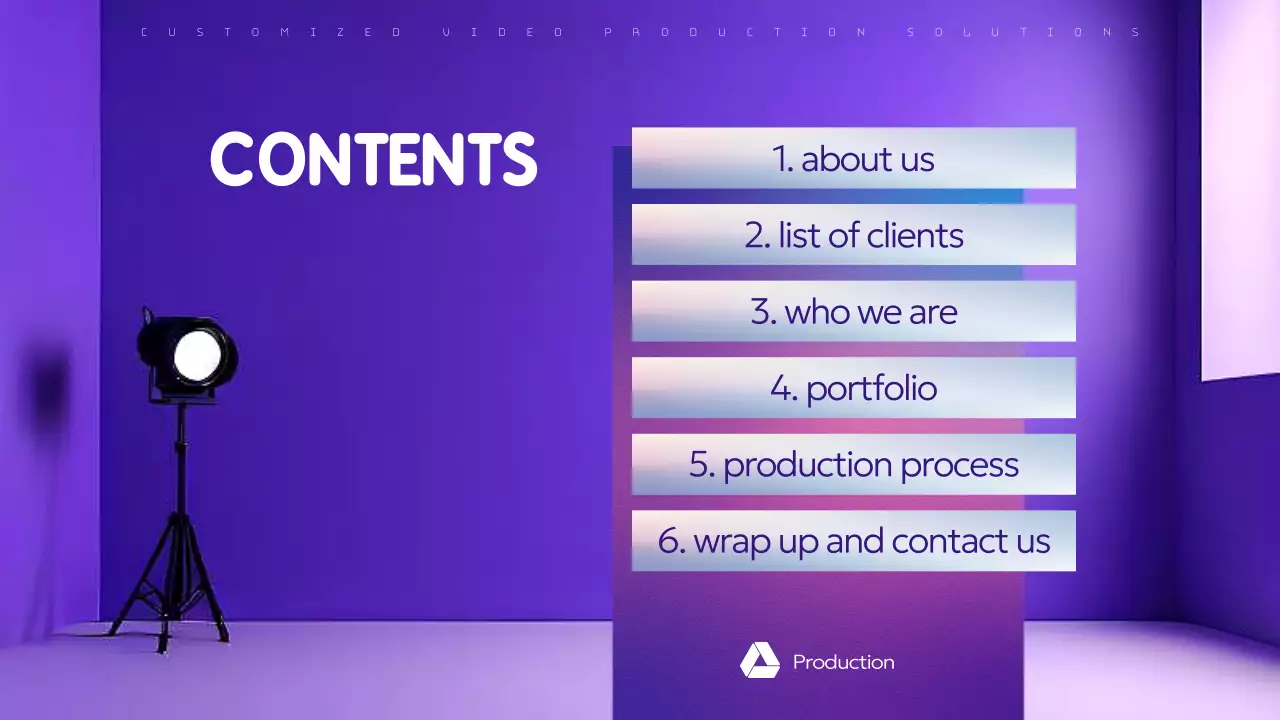 CUSTOMIZED VIDEO PRODUCTION SOLUTIONS

CONTENTS

1. about us

2. list of clients

3. who we are

4. portfolio

5. production process

6. wrap up and contact us

Production